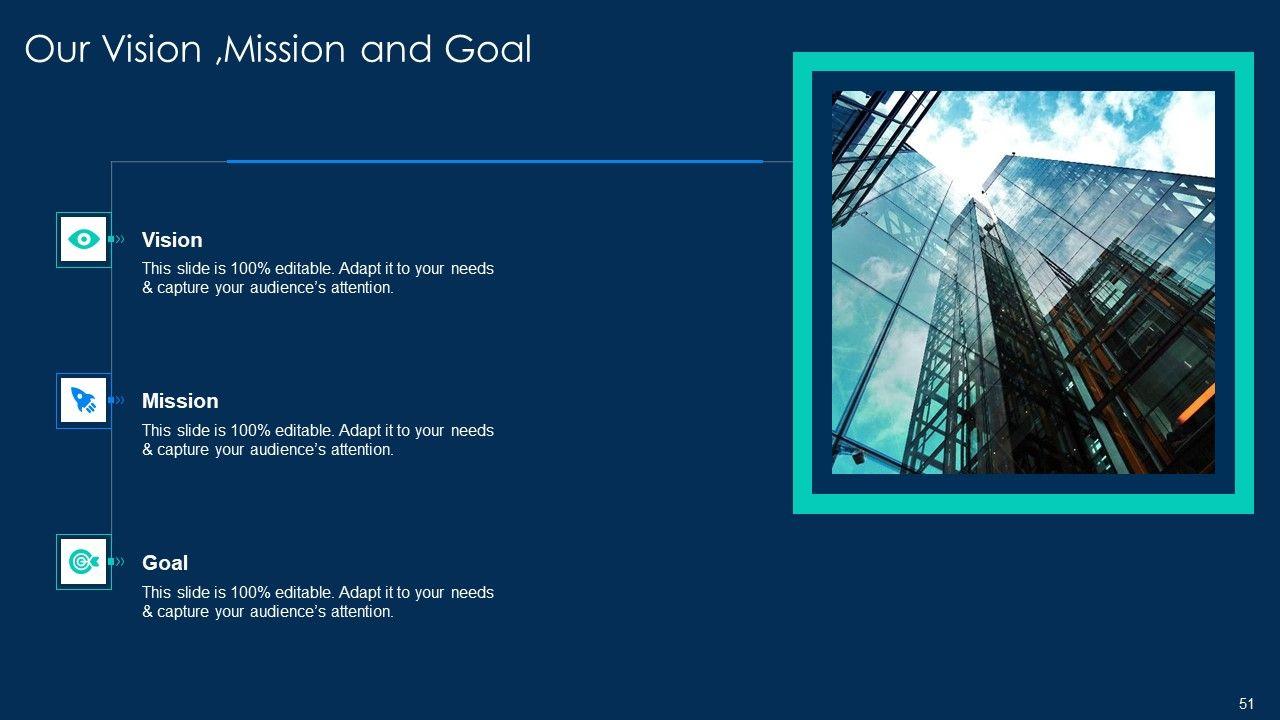 Our Vision ,Mission and Goal

Vision

This slide is 100% editable. Adapt it to your needs & capture your audience's attention.

Mission

This slide is 100% editable. Adapt it to your needs & capture your audience's attention.

Goal

This slide is 100% editable. Adapt it to your needs & capture your audience's attention.

51